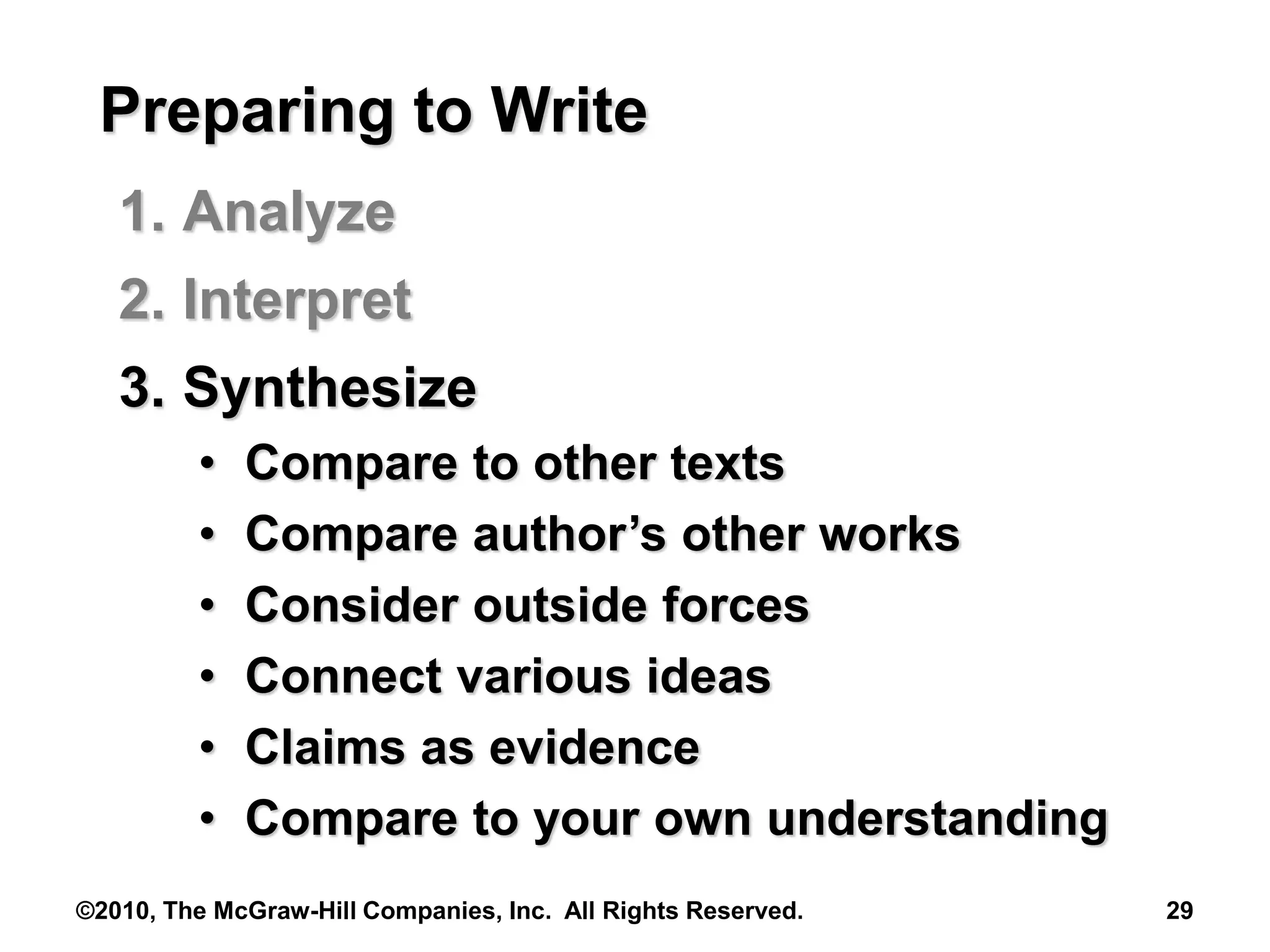 Preparing to Write

1. Analyze
2. Interpret
3. Synthesize
• Compare to other texts
• Compare author’s other works
• Consider outside forces
• Connect various ideas
• Claims as evidence
• Compare to your own understanding

©2010, The McGraw-Hill Companies, Inc. All Rights Reserved.

29